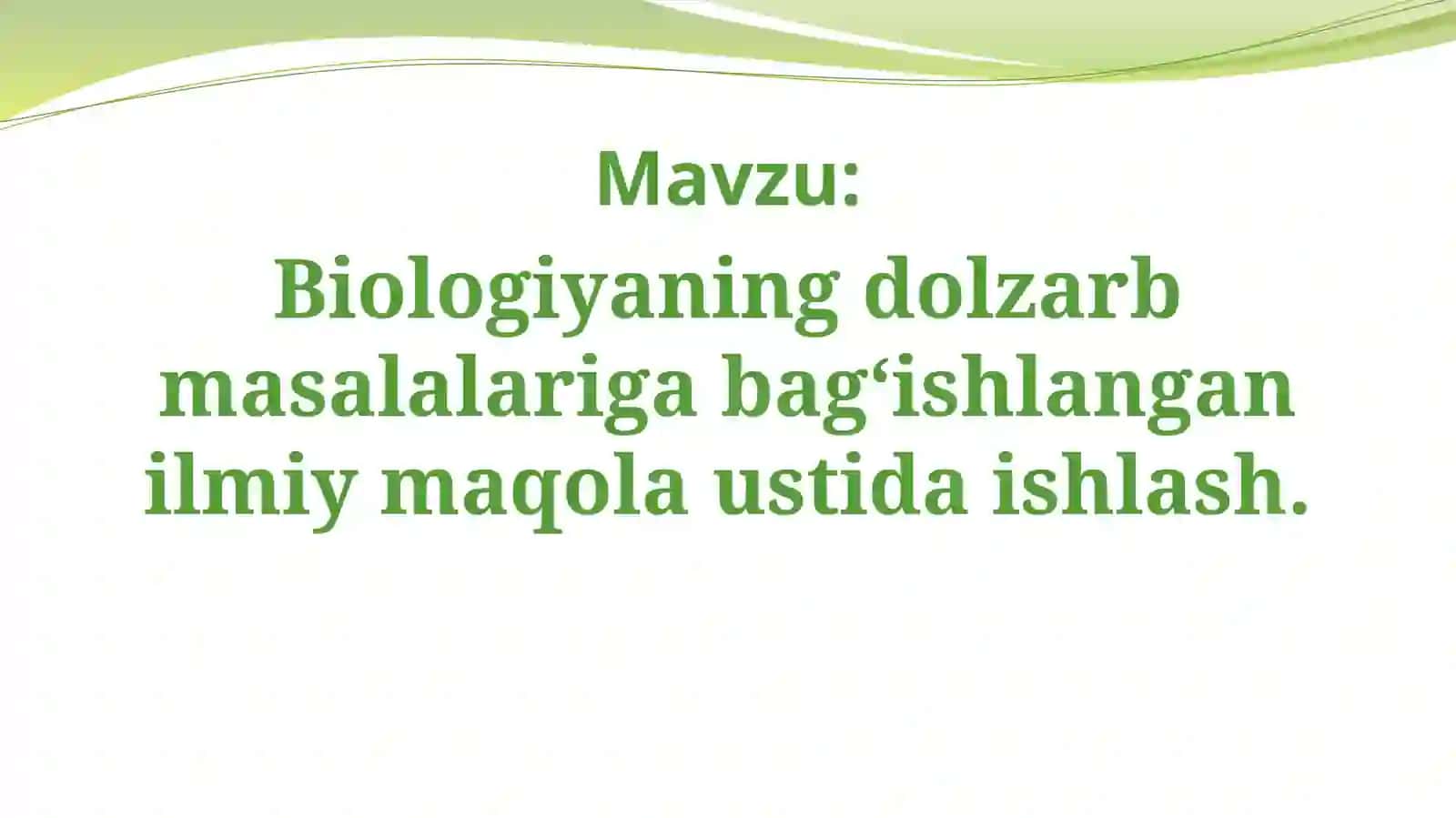 Mavzu:

Biologiyaning dolzarb masalalariga bag‘ishlangan ilmiy maqola ustida ishlash.